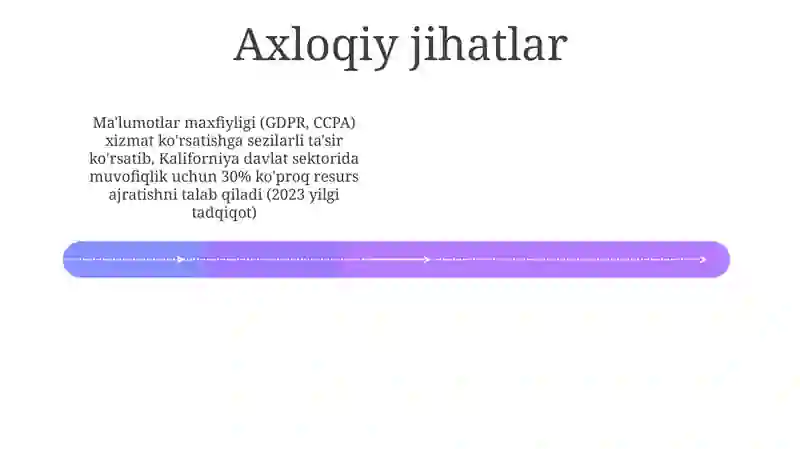 Axloqiy jihatlar

Ma'lumotlar maxfiyligi (GDPR, CCPA) xizmat ko'rsatishga sezilarli ta'sir ko'rsatib, Kaliforniya davlat sektorida muvofiqlik uchun 30% ko'proq resurs ajratishni talab qiladi (2023 yilgi tadqiqot)